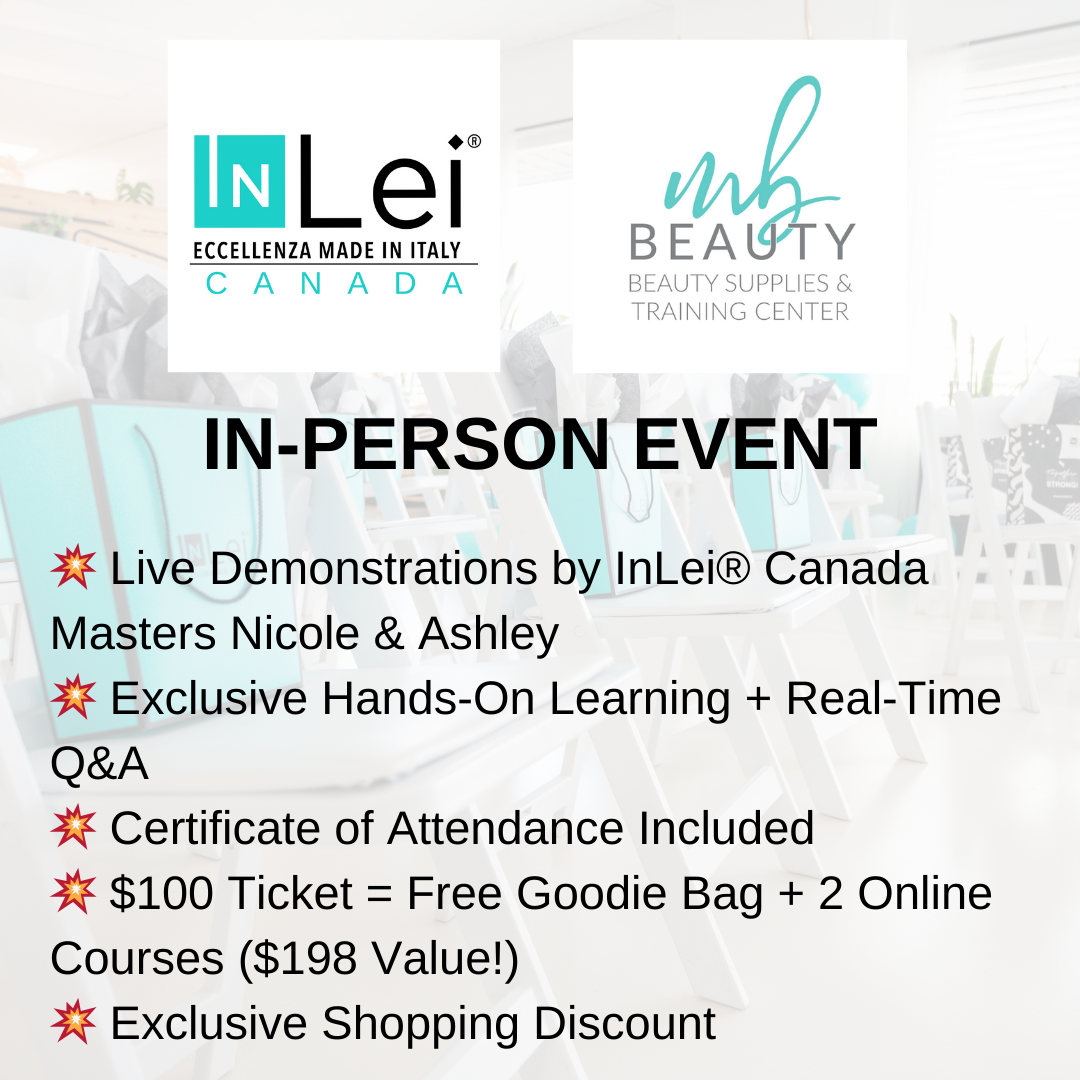 InLei®
ECCELLENZA MADE IN ITALY
CANADA

mb
BEAUTY
BEAUTY SUPPLIES & TRAINING CENTER

IN-PERSON EVENT

💥 Live Demonstrations by InLei® Canada Masters Nicole & Ashley
💥 Exclusive Hands-On Learning + Real-Time Q&A
💥 Certificate of Attendance Included
💥 $100 Ticket = Free Goodie Bag + 2 Online Courses ($198 Value!)
💥 Exclusive Shopping Discount